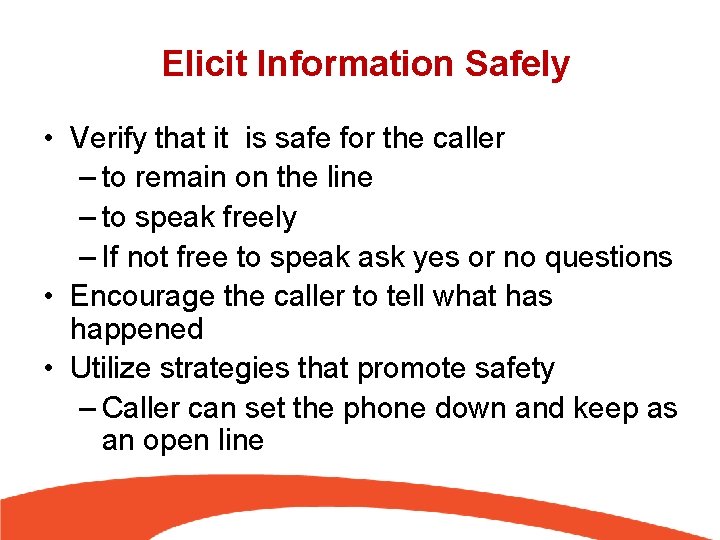 Elicit Information Safely

• Verify that it is safe for the caller
– to remain on the line
– to speak freely
– If not free to speak ask yes or no questions
• Encourage the caller to tell what has happened
• Utilize strategies that promote safety
– Caller can set the phone down and keep as an open line